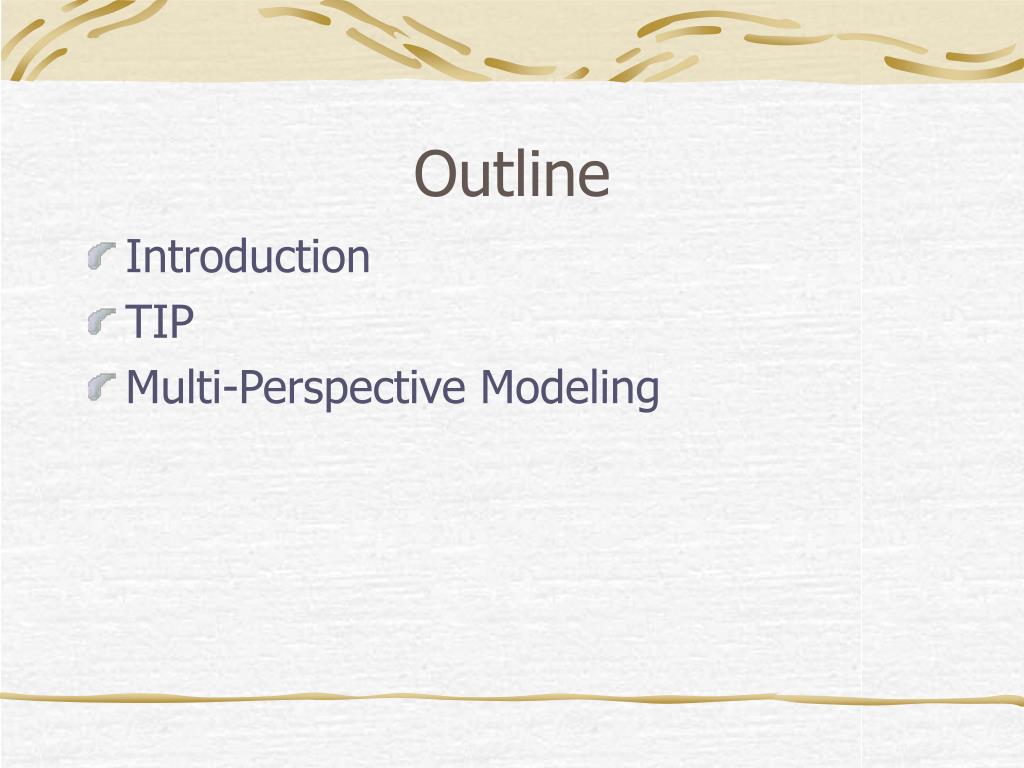 Outline

Introduction
TIP
Multi-Perspective Modeling